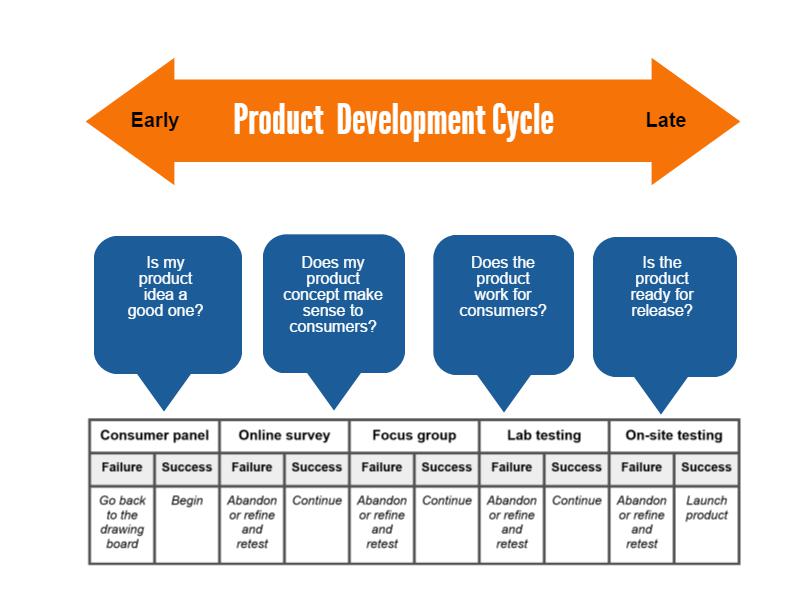 Early

Product Development Cycle

Late

Is my product idea a good one?

Does my product concept make sense to consumers?

Does the product work for consumers?

Is the product ready for release?

| Consumer panel | | Online survey | | Focus group | | Lab testing | | On-site testing | |
|---|---|---|---|---|---|---|---|---|---|
| Failure | Success | Failure | Success | Failure | Success | Failure | Success | Failure | Success |
| Go back to the drawing board | Begin | Abandon or refine and retest | Continue | Abandon or refine and retest | Continue | Abandon or refine and retest | Continue | Abandon or refine and retest | Launch product |